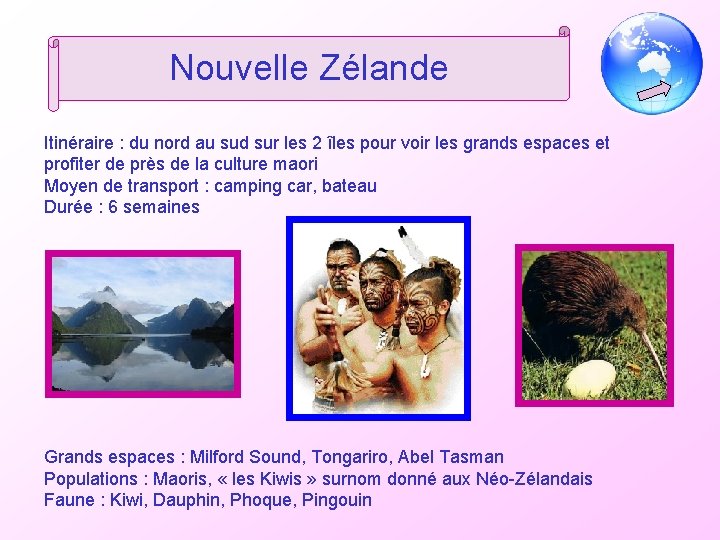 Nouvelle Zélande

Itinéraire : du nord au sud sur les 2 îles pour voir les grands espaces et profiter de près de la culture maori
Moyen de transport : camping car, bateau
Durée : 6 semaines

Grands espaces : Milford Sound, Tongariro, Abel Tasman
Populations : Maoris, « les Kiwis » surnom donné aux Néo-Zélandais
Faune : Kiwi, Dauphin, Phoque, Pingouin